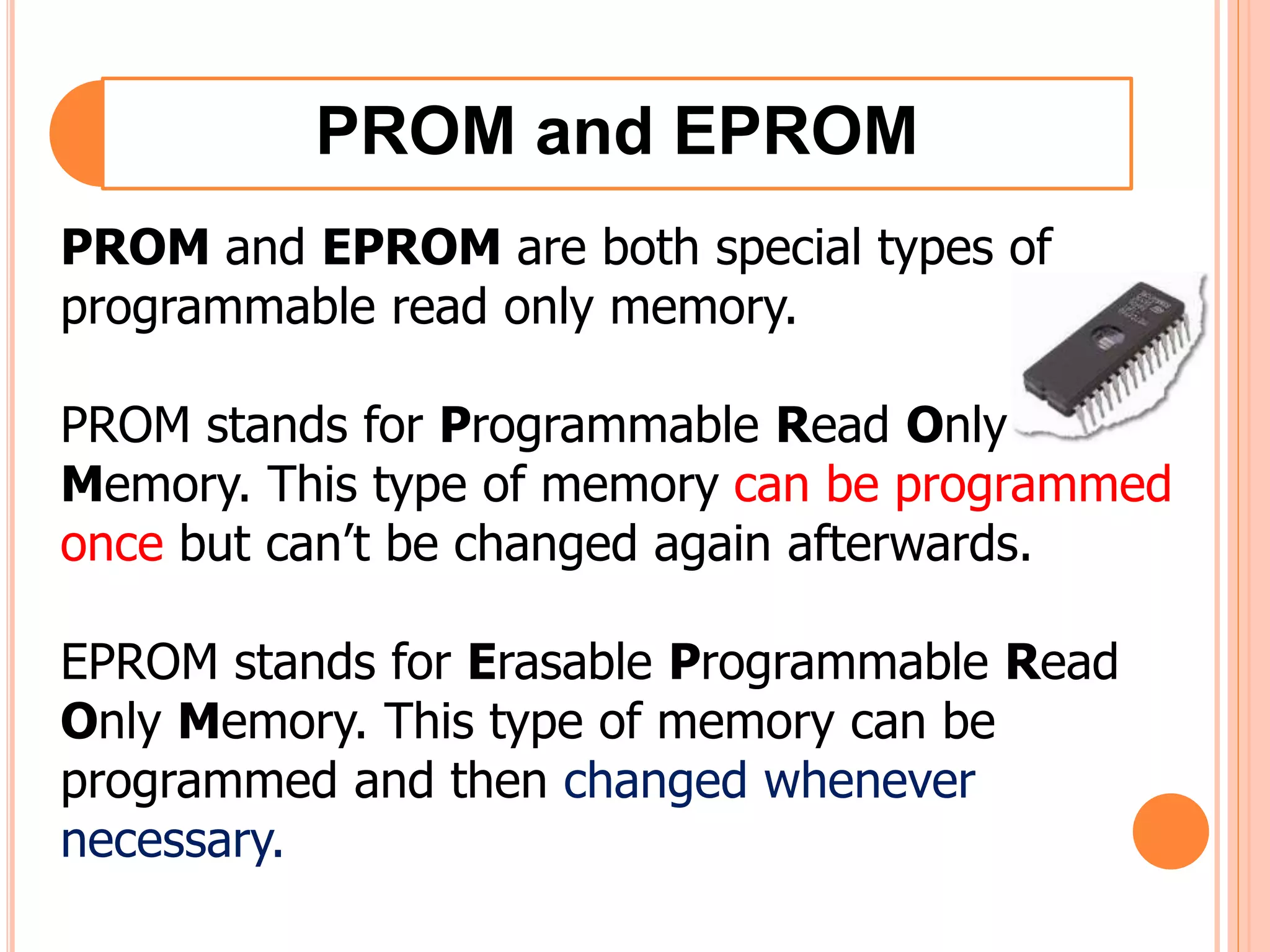 PROM and EPROM

PROM and EPROM are both special types of programmable read only memory.

PROM stands for Programmable Read Only Memory. This type of memory can be programmed once but can't be changed again afterwards.

EPROM stands for Erasable Programmable Read Only Memory. This type of memory can be programmed and then changed whenever necessary.